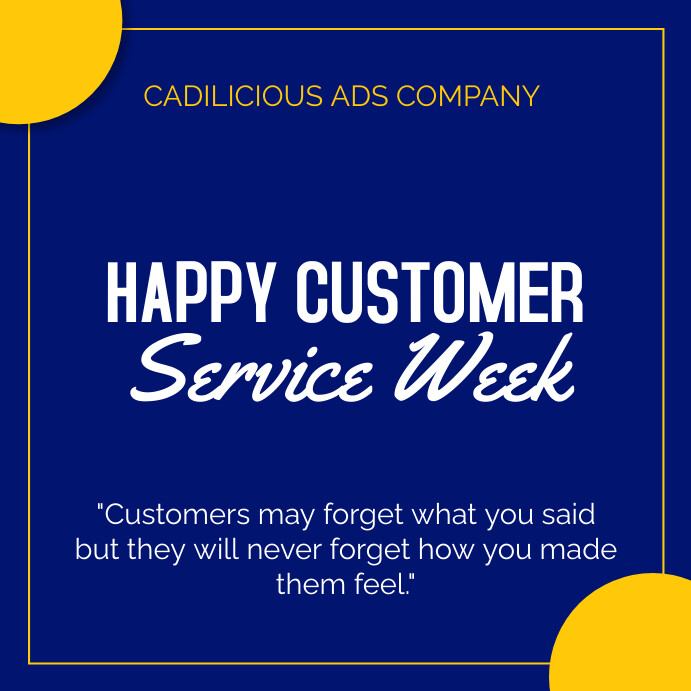 CADILICIOUS ADS COMPANY

HAPPY CUSTOMER
Service Week

"Customers may forget what you said but they will never forget how you made them feel."